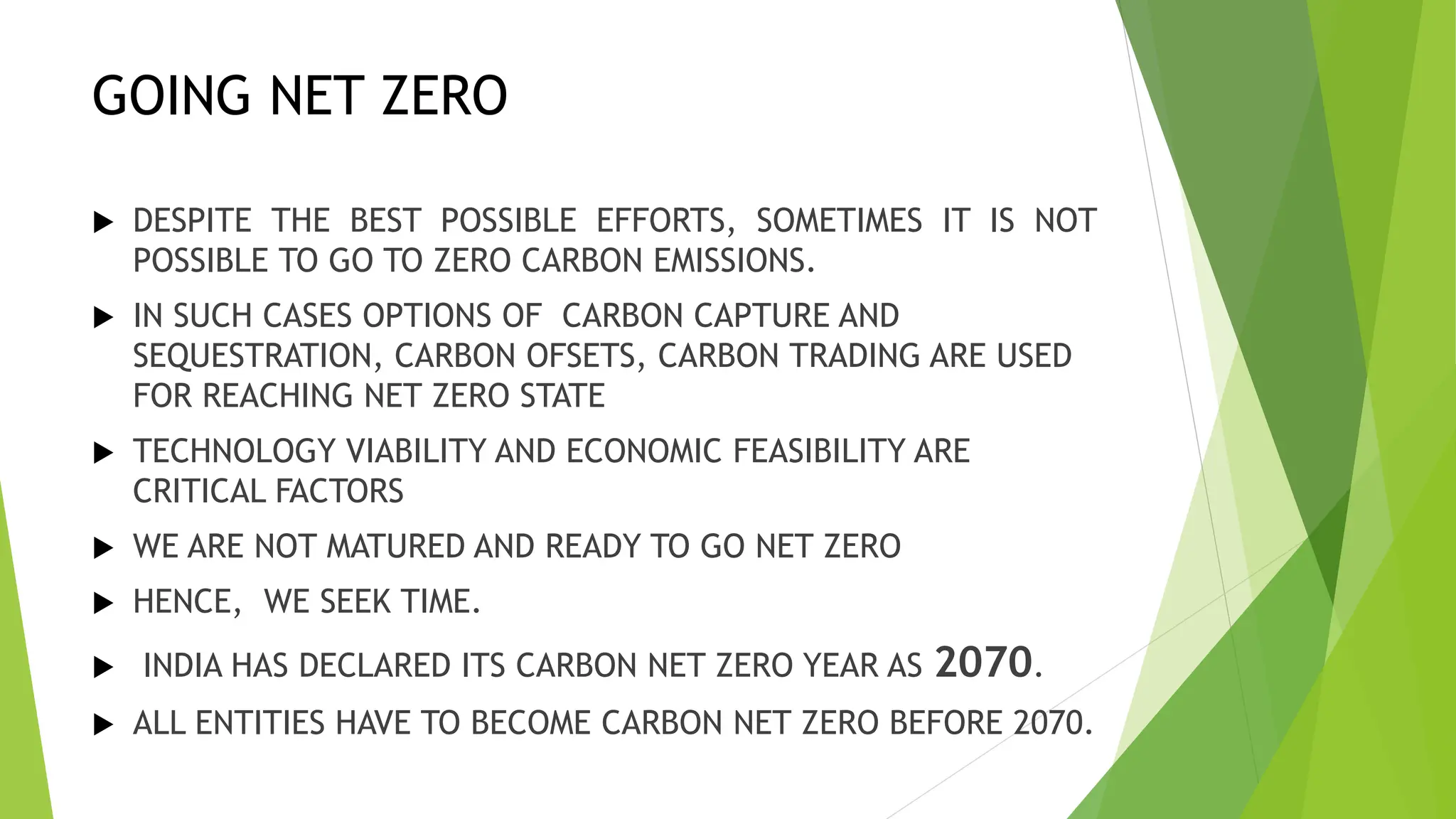 GOING NET ZERO

▶ DESPITE THE BEST POSSIBLE EFFORTS, SOMETIMES IT IS NOT POSSIBLE TO GO TO ZERO CARBON EMISSIONS.

▶ IN SUCH CASES OPTIONS OF CARBON CAPTURE AND SEQUESTRATION, CARBON OFSETS, CARBON TRADING ARE USED FOR REACHING NET ZERO STATE

▶ TECHNOLOGY VIABILITY AND ECONOMIC FEASIBILITY ARE CRITICAL FACTORS

▶ WE ARE NOT MATURED AND READY TO GO NET ZERO

▶ HENCE, WE SEEK TIME.

▶ INDIA HAS DECLARED ITS CARBON NET ZERO YEAR AS 2070.

▶ ALL ENTITIES HAVE TO BECOME CARBON NET ZERO BEFORE 2070.